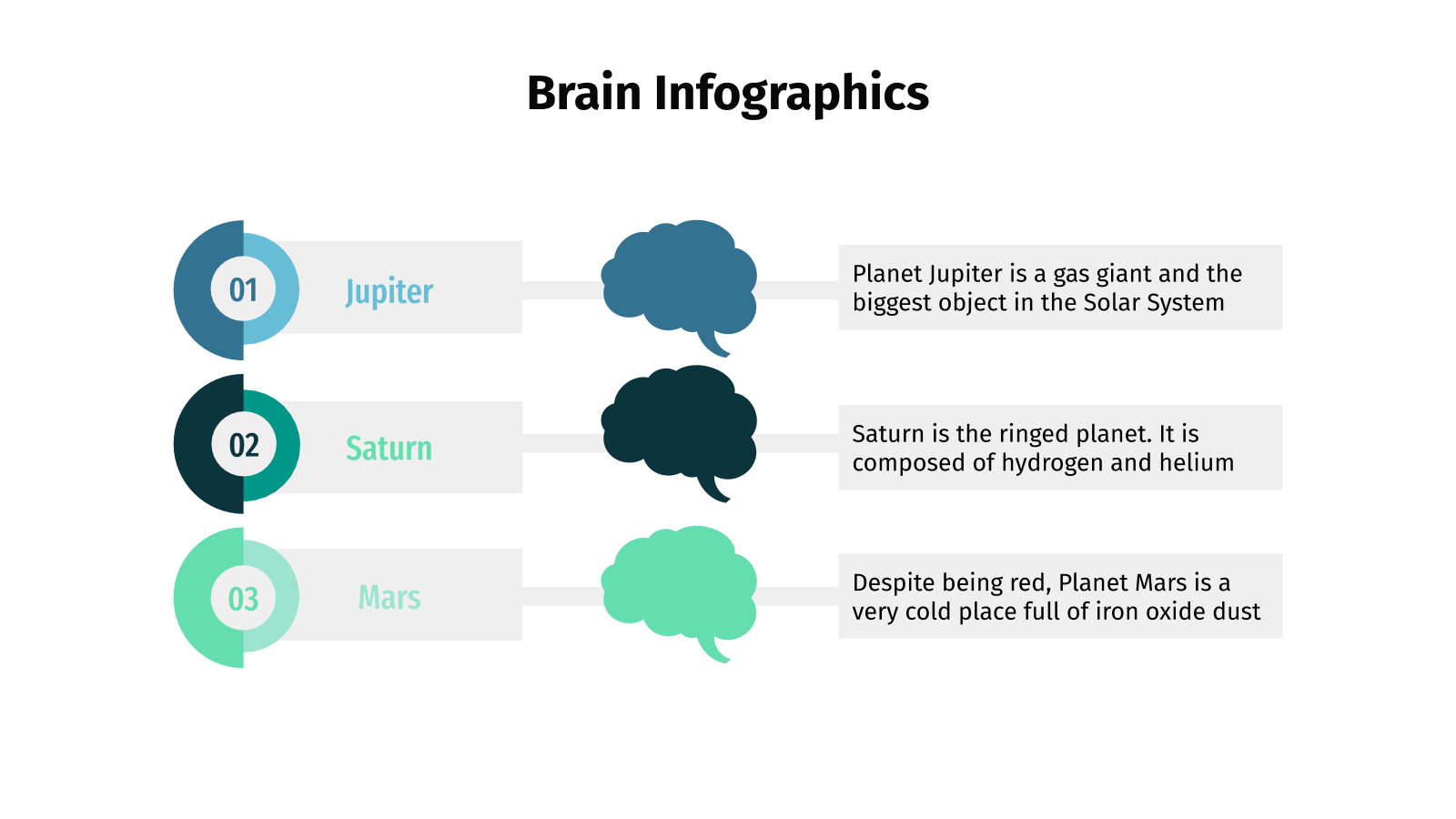 Brain Infographics

01

Jupiter

Planet Jupiter is a gas giant and the biggest object in the Solar System

02

Saturn

Saturn is the ringed planet. It is composed of hydrogen and helium

03

Mars

Despite being red, Planet Mars is a very cold place full of iron oxide dust